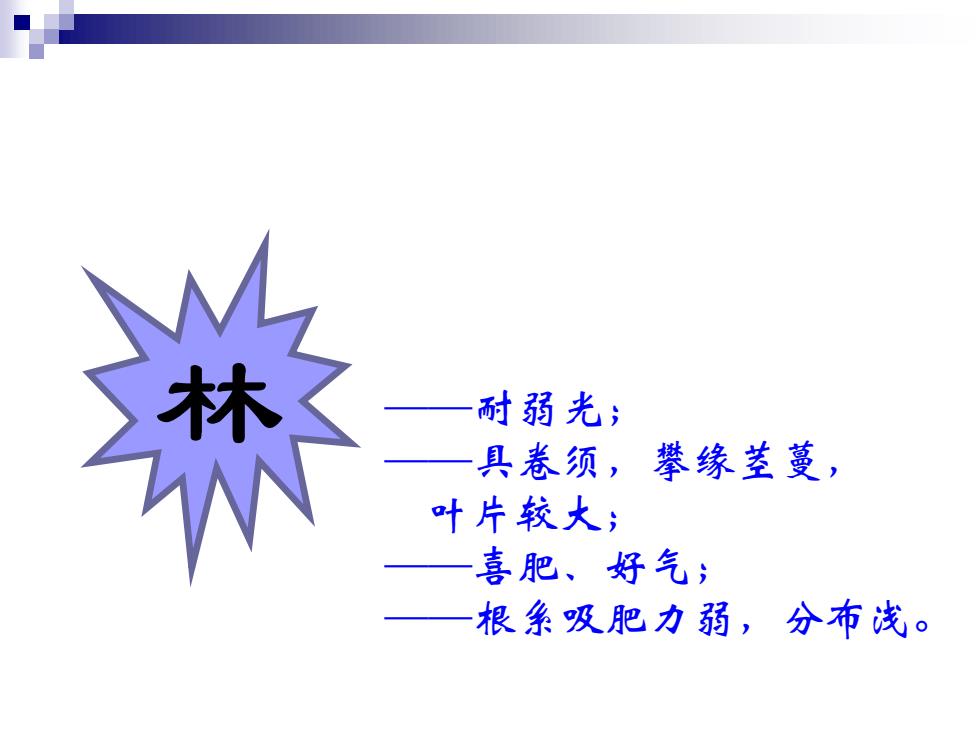 林

——耐弱光；
——具卷须，攀缘茎蔓，叶片较大；
——喜肥、好气；
——根系吸肥力弱，分布浅。